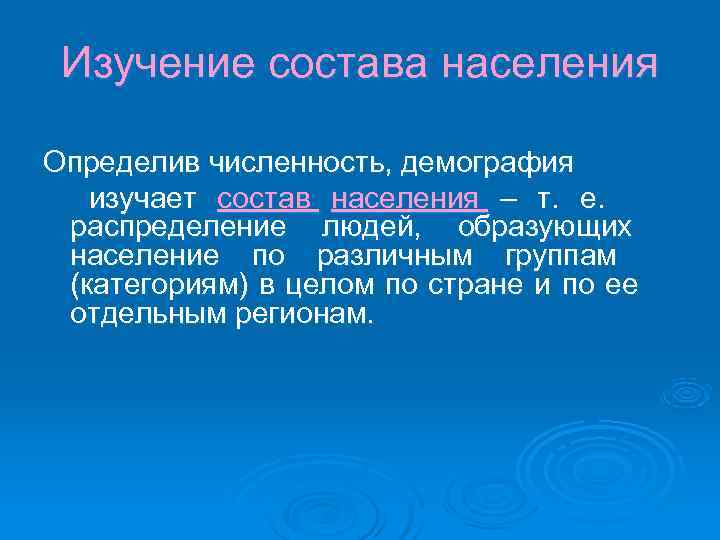 Изучение состава населения

Определив численность, демография изучает состав населения – т. е. распределение людей, образующих население по различным группам (категориям) в целом по стране и по ее отдельным регионам.